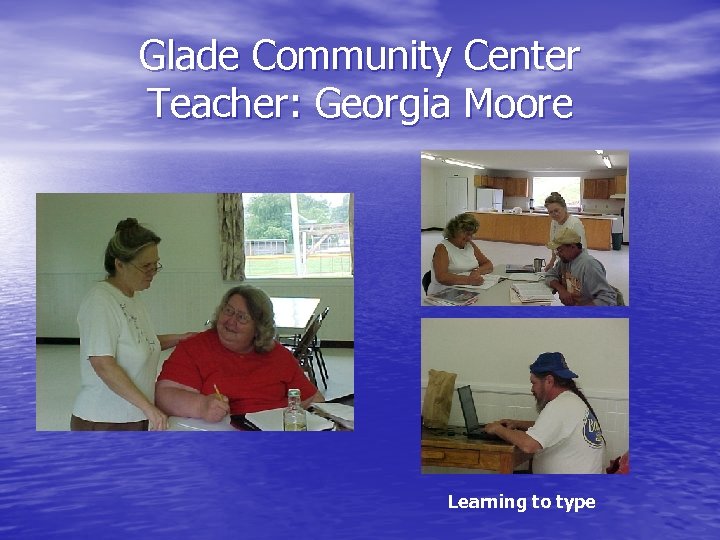 Glade Community Center
Teacher: Georgia Moore

Learning to type